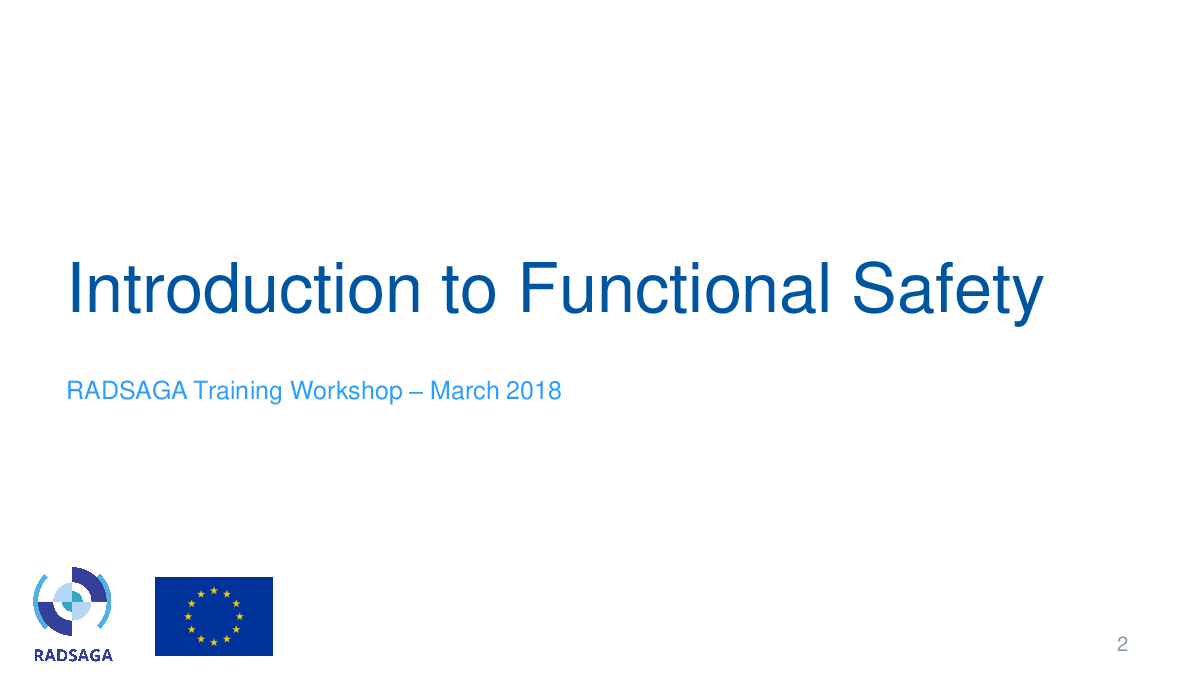 Introduction to Functional Safety

RADSAGA Training Workshop – March 2018

RADSAGA

2